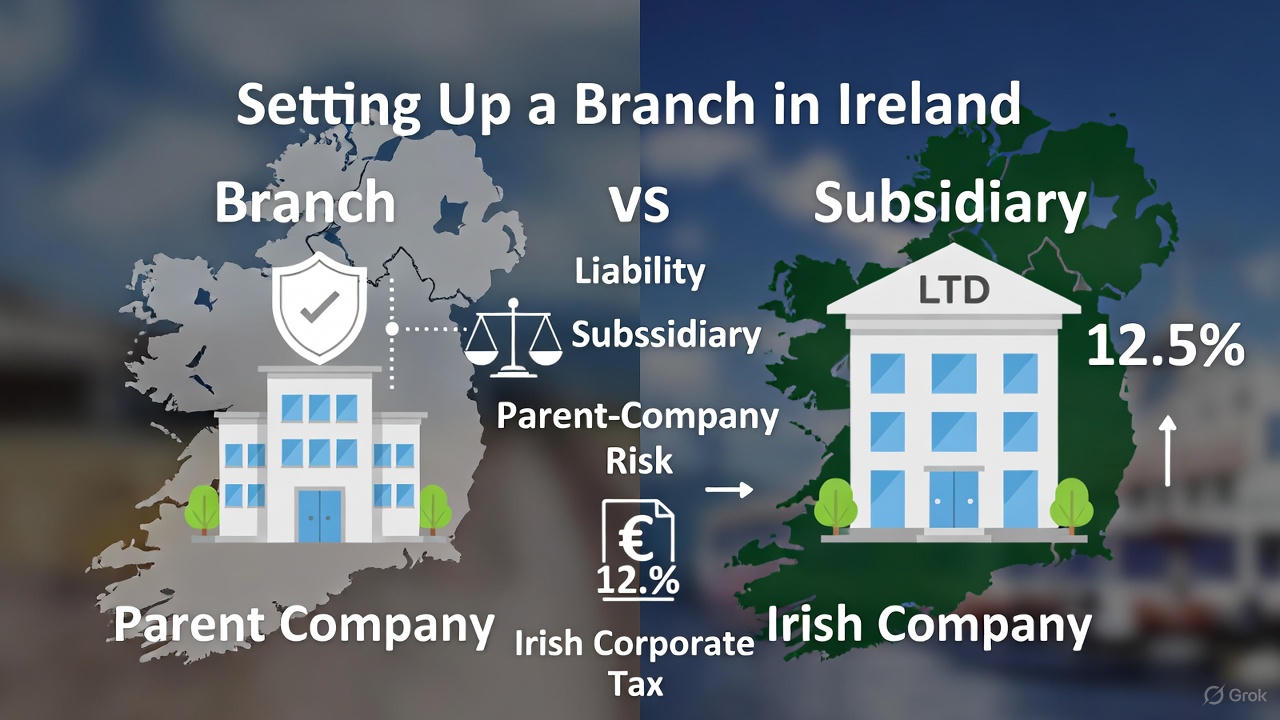 Setting Up a Branch in Ireland

Branch

vs

Subsidiary

Liability

Subssidiary

LTD

12.5%

Parent-Company Risk

€

12.%

Parent Company

Irish Corporate Tax

Irish Company

Grok